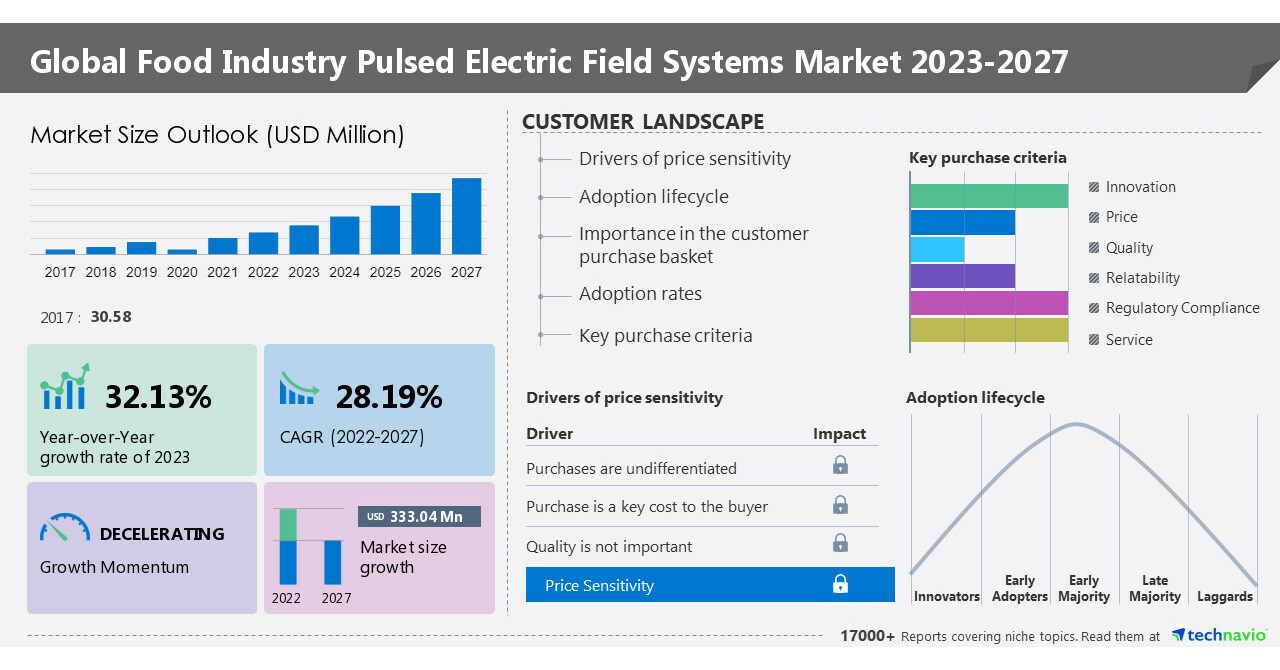 Global Food Industry Pulsed Electric Field Systems Market 2023-2027

Market Size Outlook (USD Million)

2017 2018 2019 2020 2021 2022 2023 2024 2025 2026 2027

2017 : 30.58

32.13%
Year-over-Year growth rate of 2023

28.19%
CAGR (2022-2027)

DECELERATING
Growth Momentum

USD 333.04 Mn
Market size growth
2022 2027

CUSTOMER LANDSCAPE

Drivers of price sensitivity
Adoption lifecycle
Importance in the customer purchase basket
Adoption rates
Key purchase criteria

Key purchase criteria

Innovation
Price
Quality
Relatability
Regulatory Compliance
Service

Drivers of price sensitivity

| Driver | Impact |
|---|---|
| Purchases are undifferentiated | |
| Purchase is a key cost to the buyer | |
| Quality is not important | |
| Price Sensitivity | |

Adoption lifecycle

Innovators
Early Adopters
Early Majority
Late Majority
Laggards

17000+ Reports covering niche topics. Read them at technavio